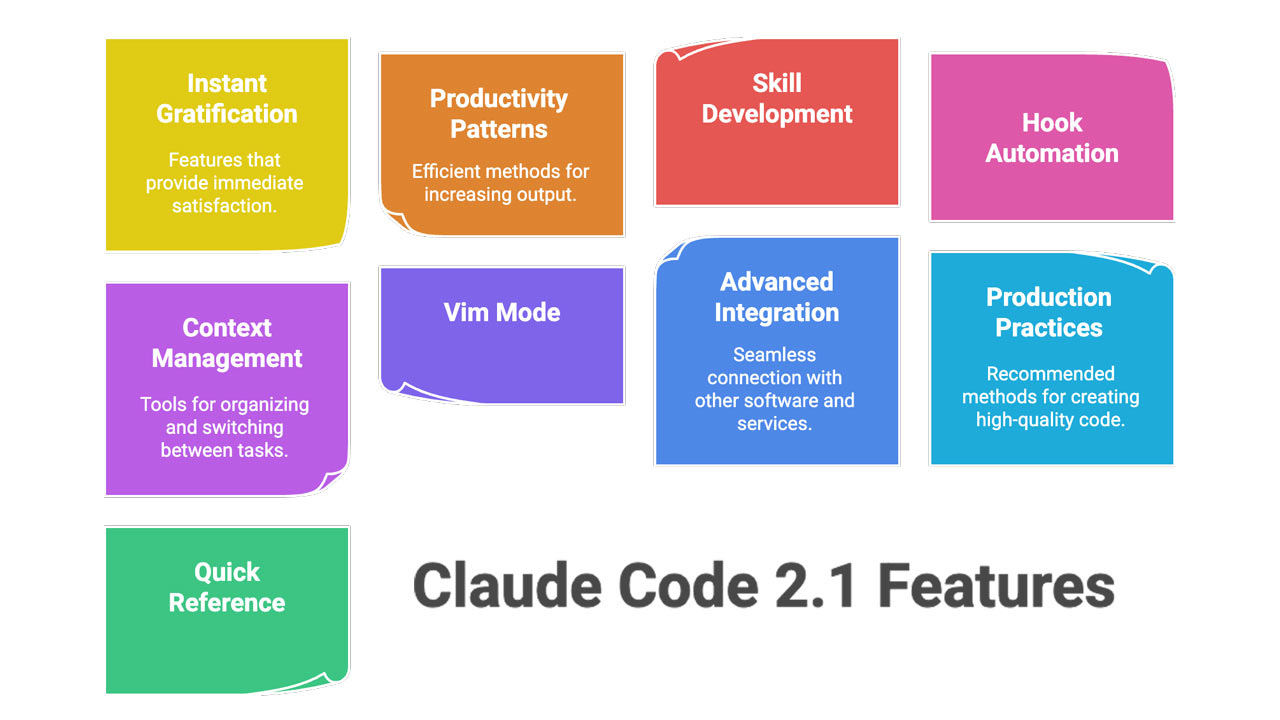 Instant Gratification

Features that provide immediate satisfaction.

Productivity Patterns

Efficient methods for increasing output.

Skill Development

Hook Automation

Context Management

Tools for organizing and switching between tasks.

Vim Mode

Advanced Integration

Seamless connection with other software and services.

Production Practices

Recommended methods for creating high-quality code.

Quick Reference

Claude Code 2.1 Features